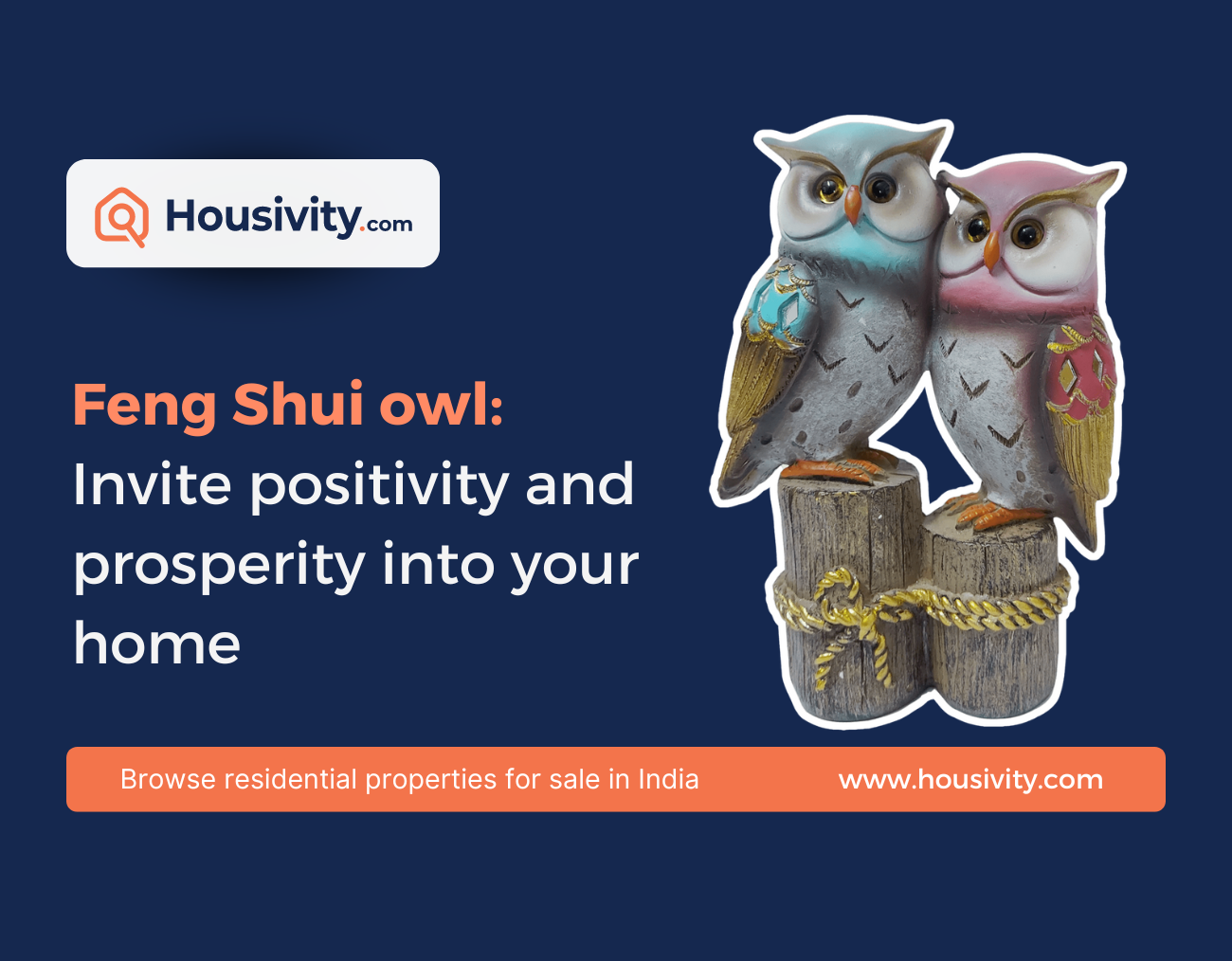 Housivity.com

Feng Shui owl:
Invite positivity and prosperity into your home

Browse residential properties for sale in India

www.housivity.com